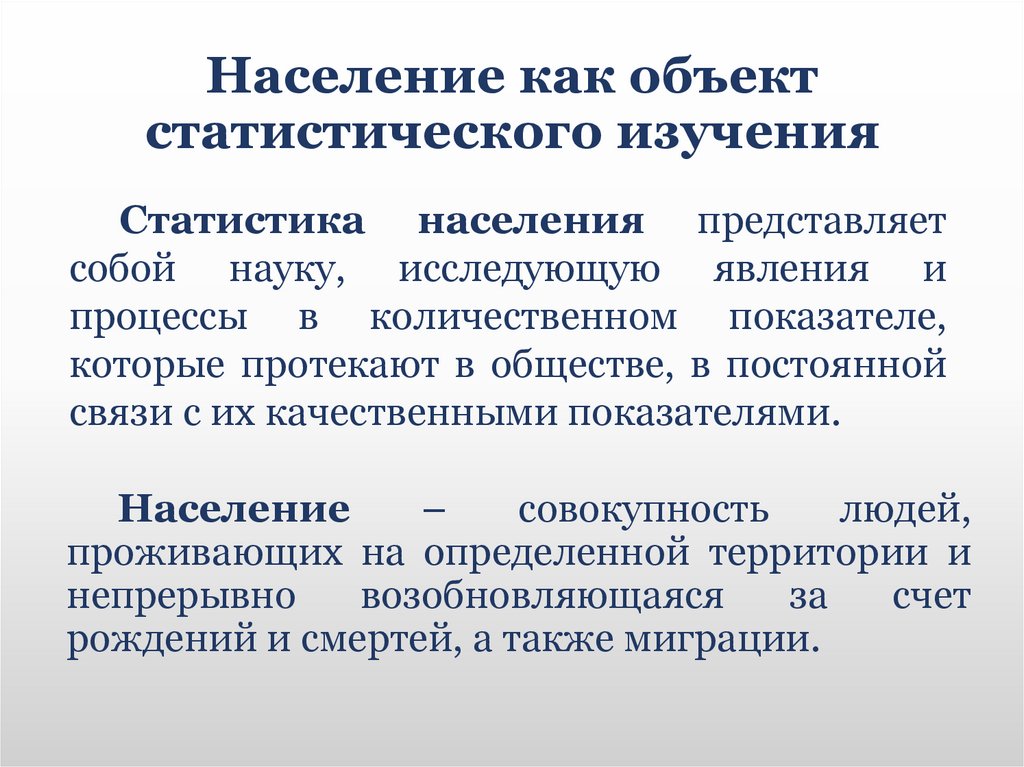 Население как объект статистического изучения

Статистика населения представляет собой науку, исследующую явления и процессы в количественном показателе, которые протекают в обществе, в постоянной связи с их качественными показателями.

Население – совокупность людей, проживающих на определенной территории и непрерывно возобновляющаяся за счет рождений и смертей, а также миграции.